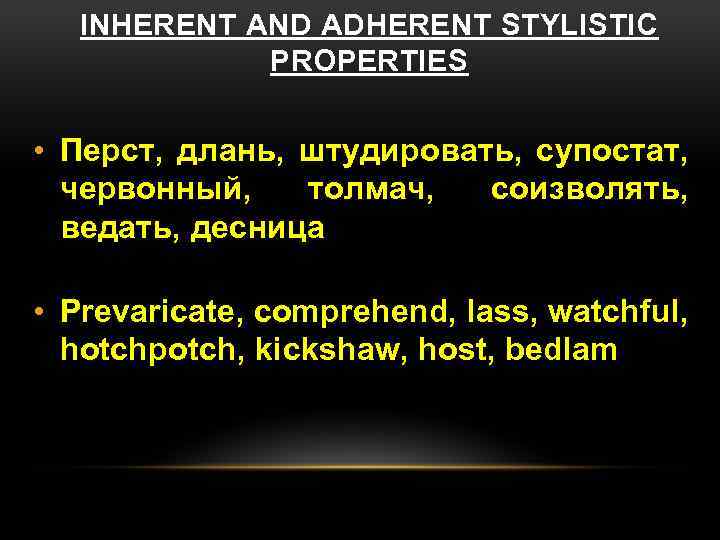 INHERENT AND ADHERENT STYLISTIC PROPERTIES

• Перст, длань, штудировать, супостат, червонный, толмач, соизволять, ведать, десница

• Prevaricate, comprehend, lass, watchful, hotchpotch, kickshaw, host, bedlam